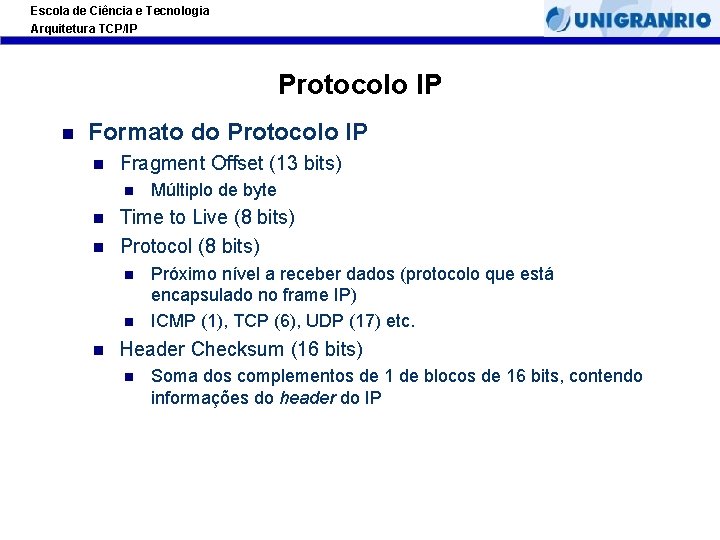 Escola de Ciência e Tecnologia
Arquitetura TCP/IP

UNIGRANRIO

Protocolo IP

Formato do Protocolo IP

Fragment Offset (13 bits)

Múltiplo de byte

Time to Live (8 bits)

Protocol (8 bits)

Próximo nível a receber dados (protocolo que está encapsulado no frame IP)

ICMP (1), TCP (6), UDP (17) etc.

Header Checksum (16 bits)

Soma dos complementos de 1 de blocos de 16 bits, contendo informações do header do IP